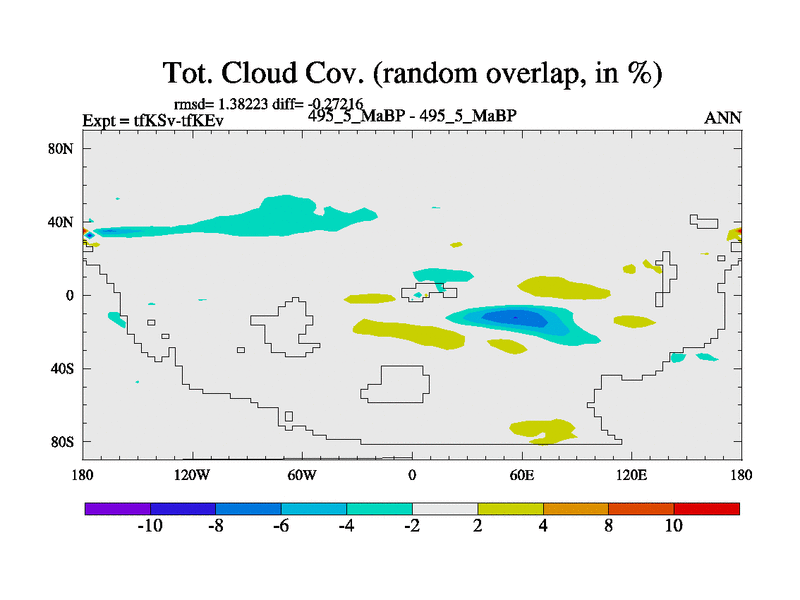 Tot. Cloud Cov. (random overlap, in %)

rmsd= 1.38223 diff= -0.27216

Expt = tfKSv-tfKEv

495_5_MaBP - 495_5_MaBP

ANN

80N

40N

0

40S

80S

180

120W

60W

0

60E

120E

180

-10 -8 -6 -4 -2 2 4 8 10